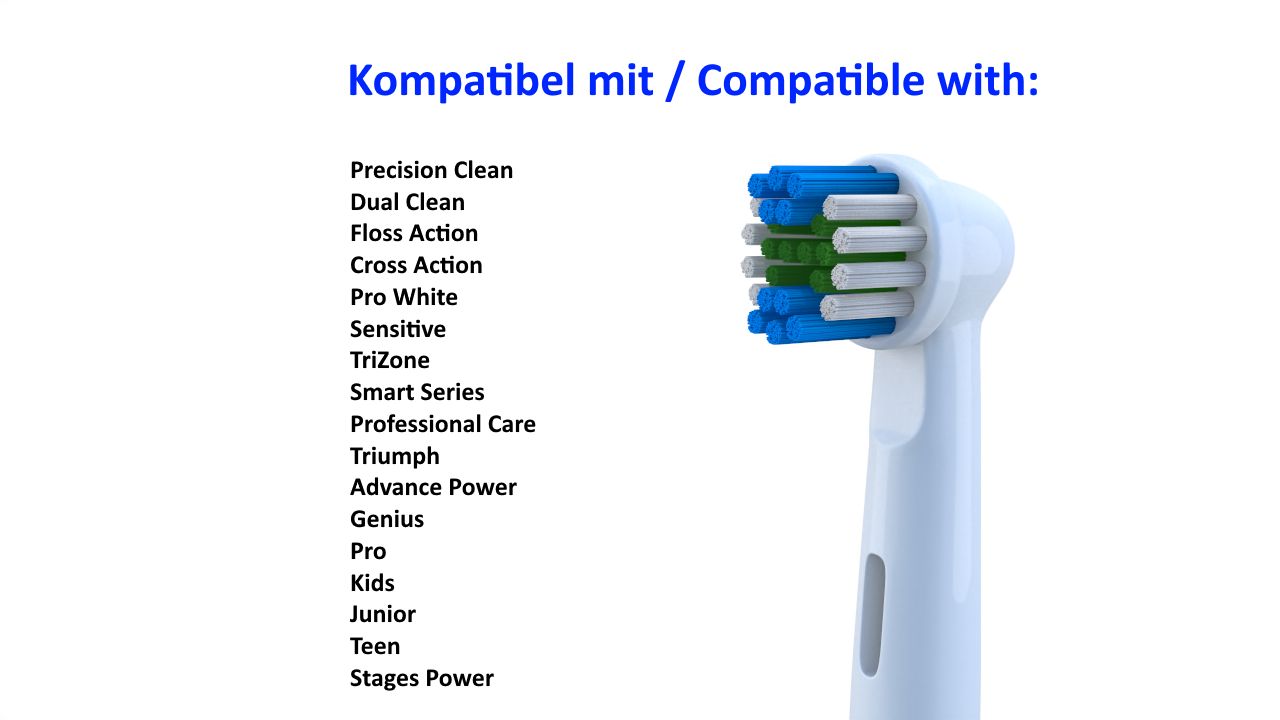 Kompatibel mit / Compatible with:

Precision Clean
Dual Clean
Floss Action
Cross Action
Pro White
Sensitive
TriZone
Smart Series
Professional Care
Triumph
Advance Power
Genius
Pro
Kids
Junior
Teen
Stages Power